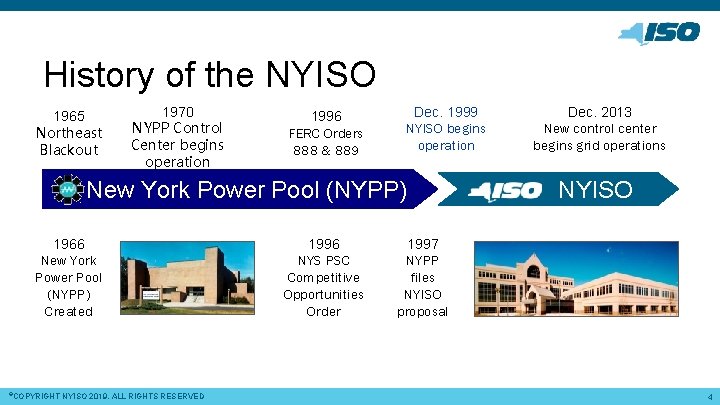 ISO

History of the NYISO

1965 Northeast Blackout

1970 NYPP Control Center begins operation

1996 FERC Orders 888 & 889

Dec. 1999 NYISO begins operation

Dec. 2013 New control center begins grid operations

New York Power Pool (NYPP)

ISO NYISO

1966 New York Power Pool (NYPP) Created

1996 NYS PSC Competitive Opportunities Order

1997 NYPP files NYISO proposal

©COPYRIGHT NYISO 2019. ALL RIGHTS RESERVED

4